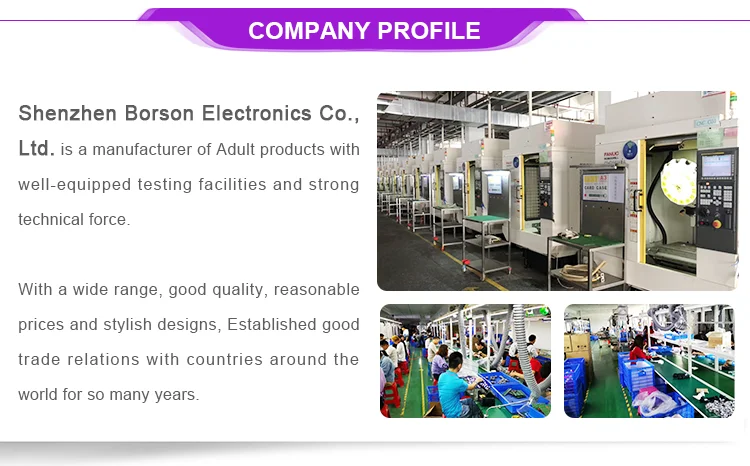 COMPANY PROFILE

Shenzhen Borson Electronics Co., Ltd. is a manufacturer of Adult products with well-equipped testing facilities and strong technical force.

With a wide range, good quality, reasonable prices and stylish designs, Established good trade relations with countries around the world for so many years.

FANUC

CARD CASE